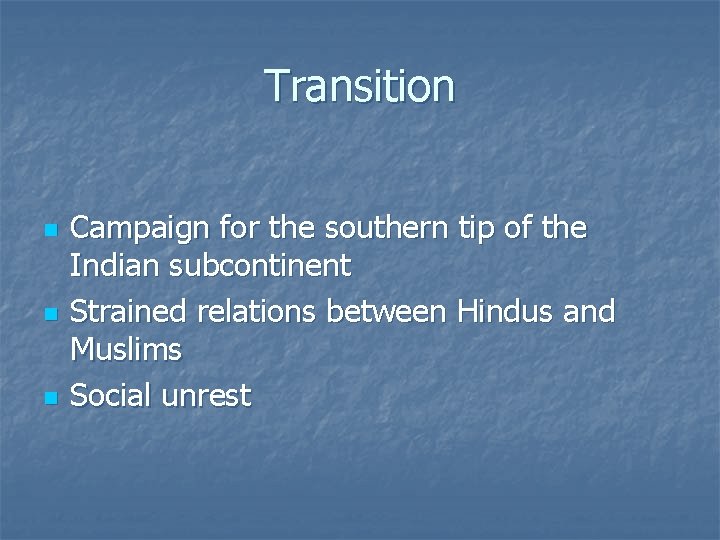 Transition

- Campaign for the southern tip of the Indian subcontinent
- Strained relations between Hindus and Muslims
- Social unrest